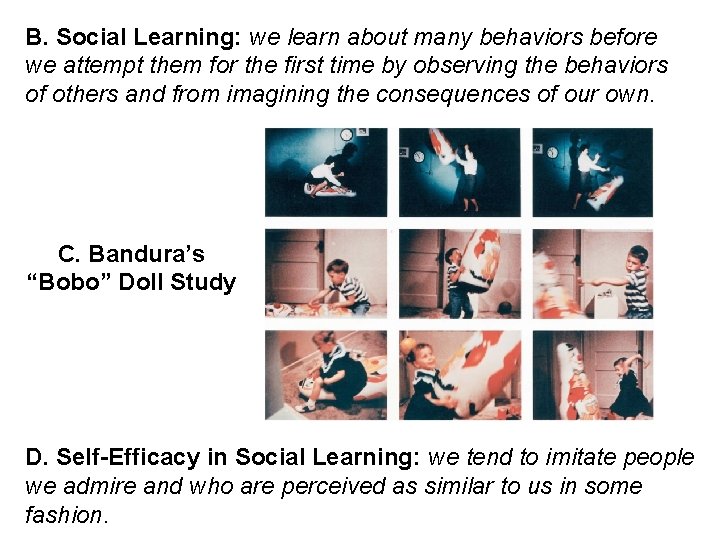 B. Social Learning: we learn about many behaviors before we attempt them for the first time by observing the behaviors of others and from imagining the consequences of our own.

C. Bandura's "Bobo" Doll Study

D. Self-Efficacy in Social Learning: we tend to imitate people we admire and who are perceived as similar to us in some fashion.